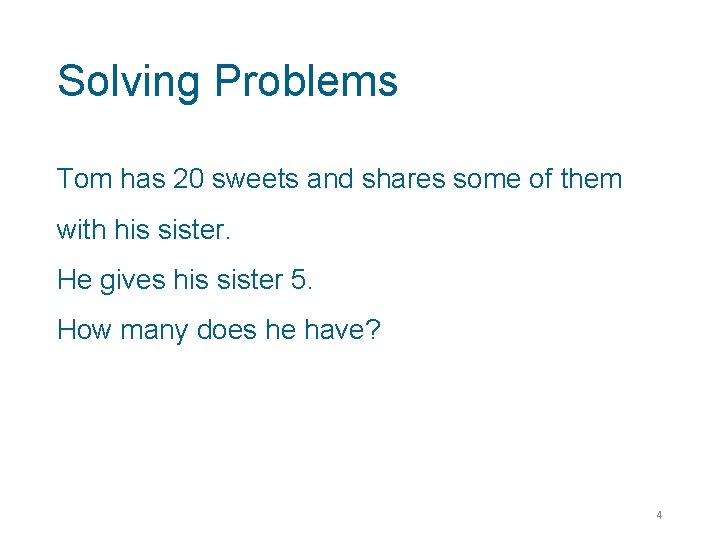 Solving Problems

Tom has 20 sweets and shares some of them with his sister.
He gives his sister 5.
How many does he have?

4